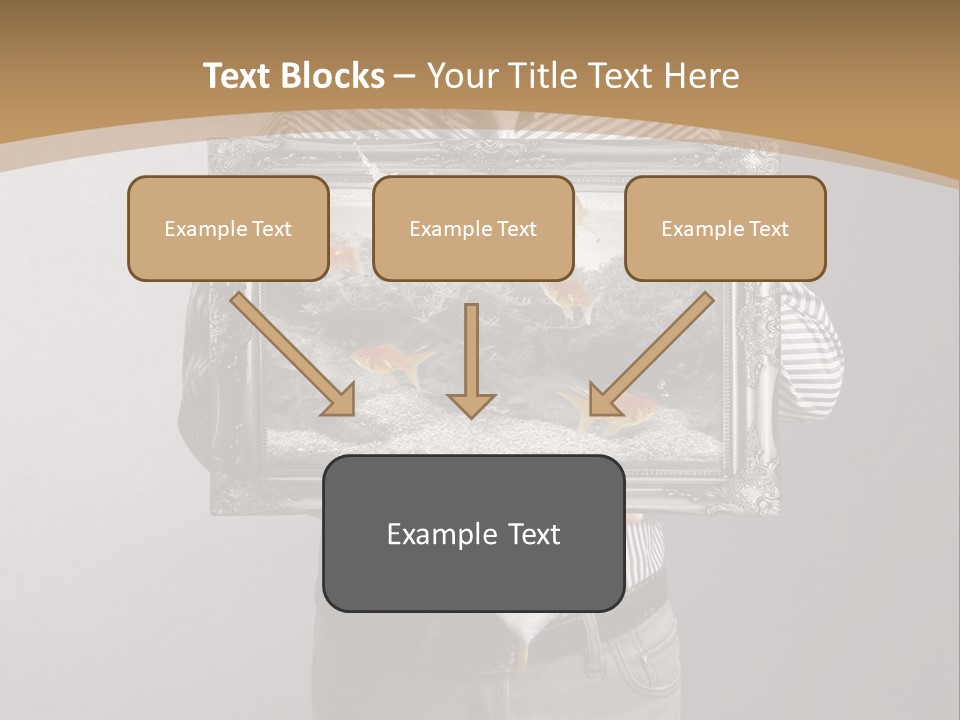 Text Blocks – Your Title Text Here

Example Text

Example Text

Example Text

Example Text